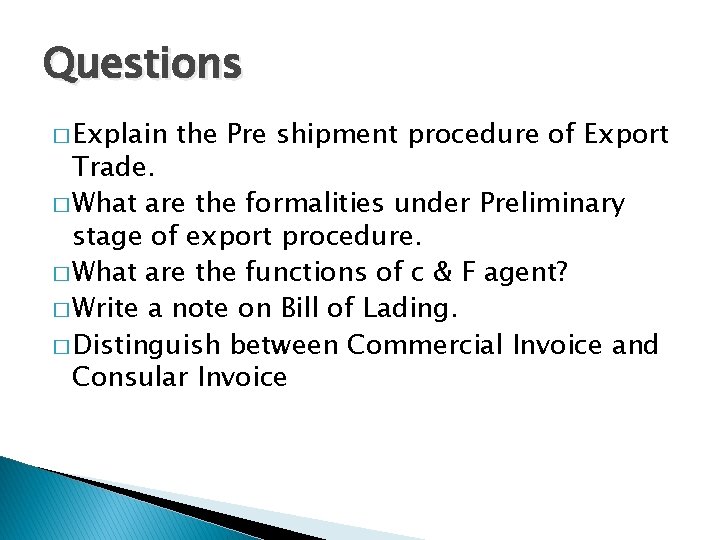 Questions

□ Explain the Pre shipment procedure of Export Trade.
□ What are the formalities under Preliminary stage of export procedure.
□ What are the functions of c & F agent?
□ Write a note on Bill of Lading.
□ Distinguish between Commercial Invoice and Consular Invoice